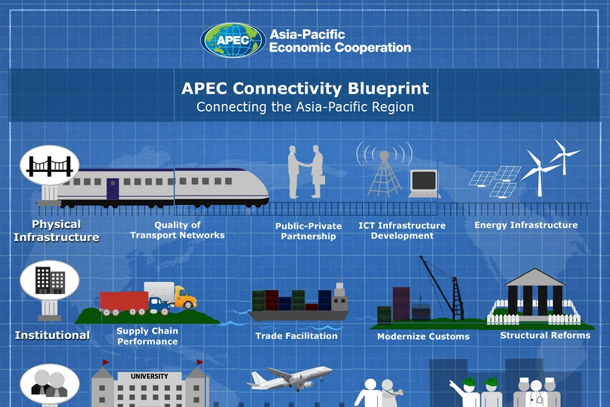 APEC

Asia-Pacific Economic Cooperation

APEC Connectivity Blueprint

Connecting the Asia-Pacific Region

Physical Infrastructure

Quality of Transport Networks

Public-Private Partnership

ICT Infrastructure Development

Energy Infrastructure

Institutional

Supply Chain Performance

Trade Facilitation

Modernize Customs

Structural Reforms

UNIVERSITY